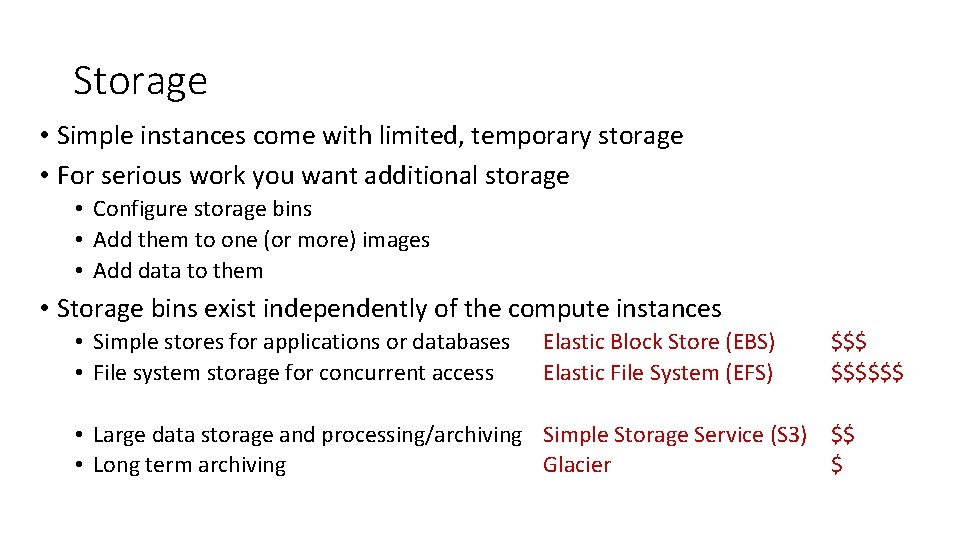 Storage

• Simple instances come with limited, temporary storage
• For serious work you want additional storage
  • Configure storage bins
  • Add them to one (or more) images
  • Add data to them
• Storage bins exist independently of the compute instances
  • Simple stores for applications or databases  Elastic Block Store (EBS)  \$\$\$
  • File system storage for concurrent access  Elastic File System (EFS)  \$\$\$\$\$\$

  • Large data storage and processing/archiving  Simple Storage Service (S3)  \$\$
  • Long term archiving  Glacier  \$